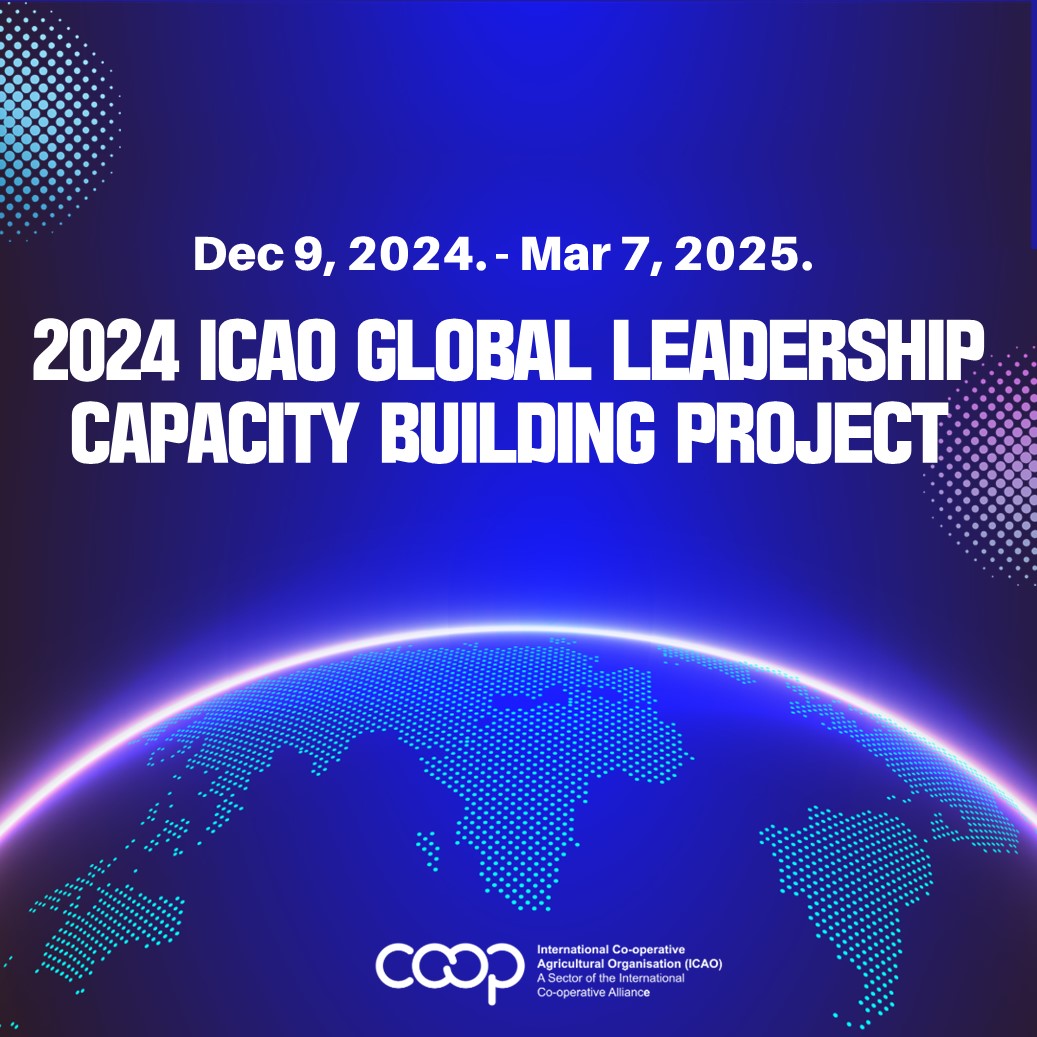 Dec 9, 2024. - Mar 7, 2025.

2024 ICAO GLOBAL LEADERSHIP CAPACITY BUILDING PROJECT

coop

International Co-operative Agricultural Organisation (ICAO)
A Sector of the International Co-operative Alliance